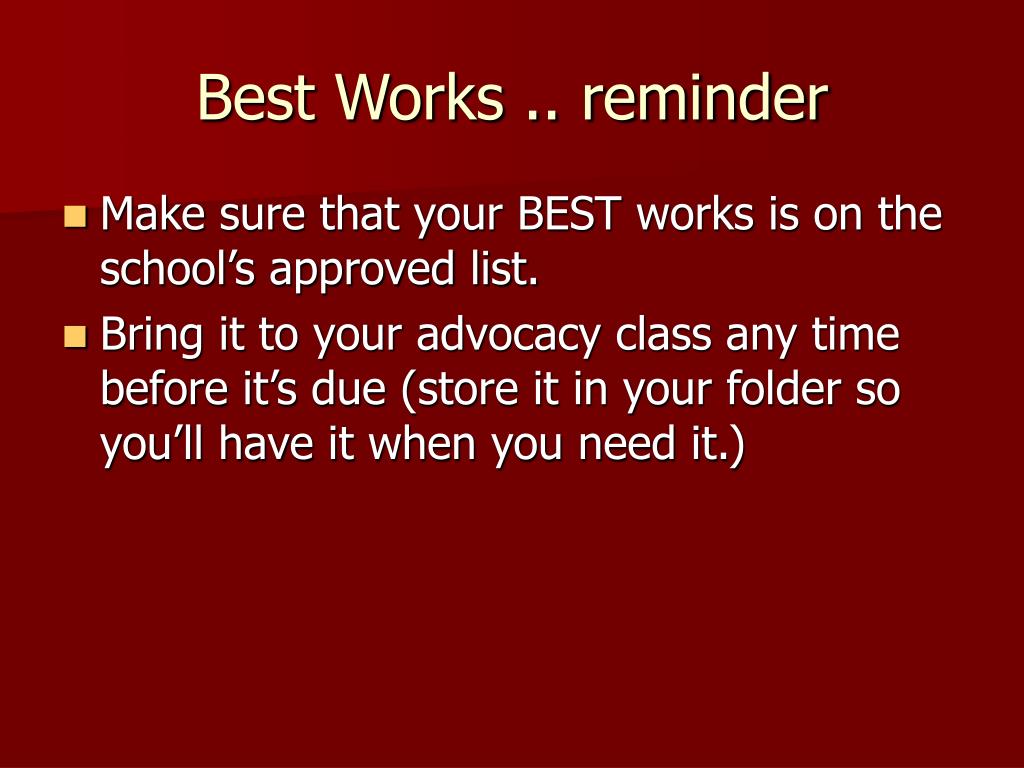 Best Works .. reminder

- Make sure that your BEST works is on the school’s approved list.
- Bring it to your advocacy class any time before it’s due (store it in your folder so you’ll have it when you need it.)